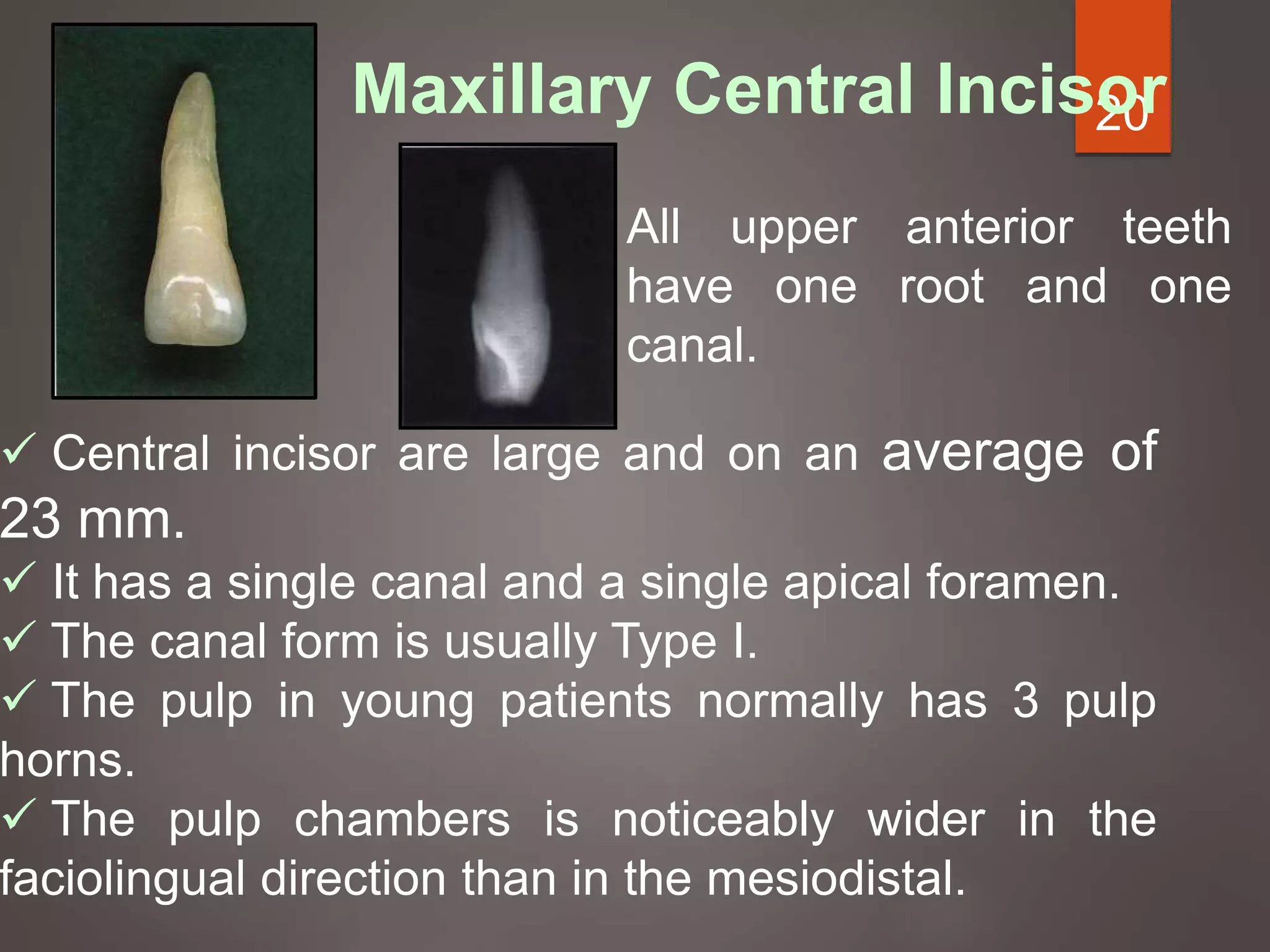 Maxillary Central Incisor

20

All upper anterior teeth have one root and one canal.

✓ Central incisor are large and on an average of 23 mm.
✓ It has a single canal and a single apical foramen.
✓ The canal form is usually Type I.
✓ The pulp in young patients normally has 3 pulp horns.
✓ The pulp chambers is noticeably wider in the faciolingual direction than in the mesiodistal.